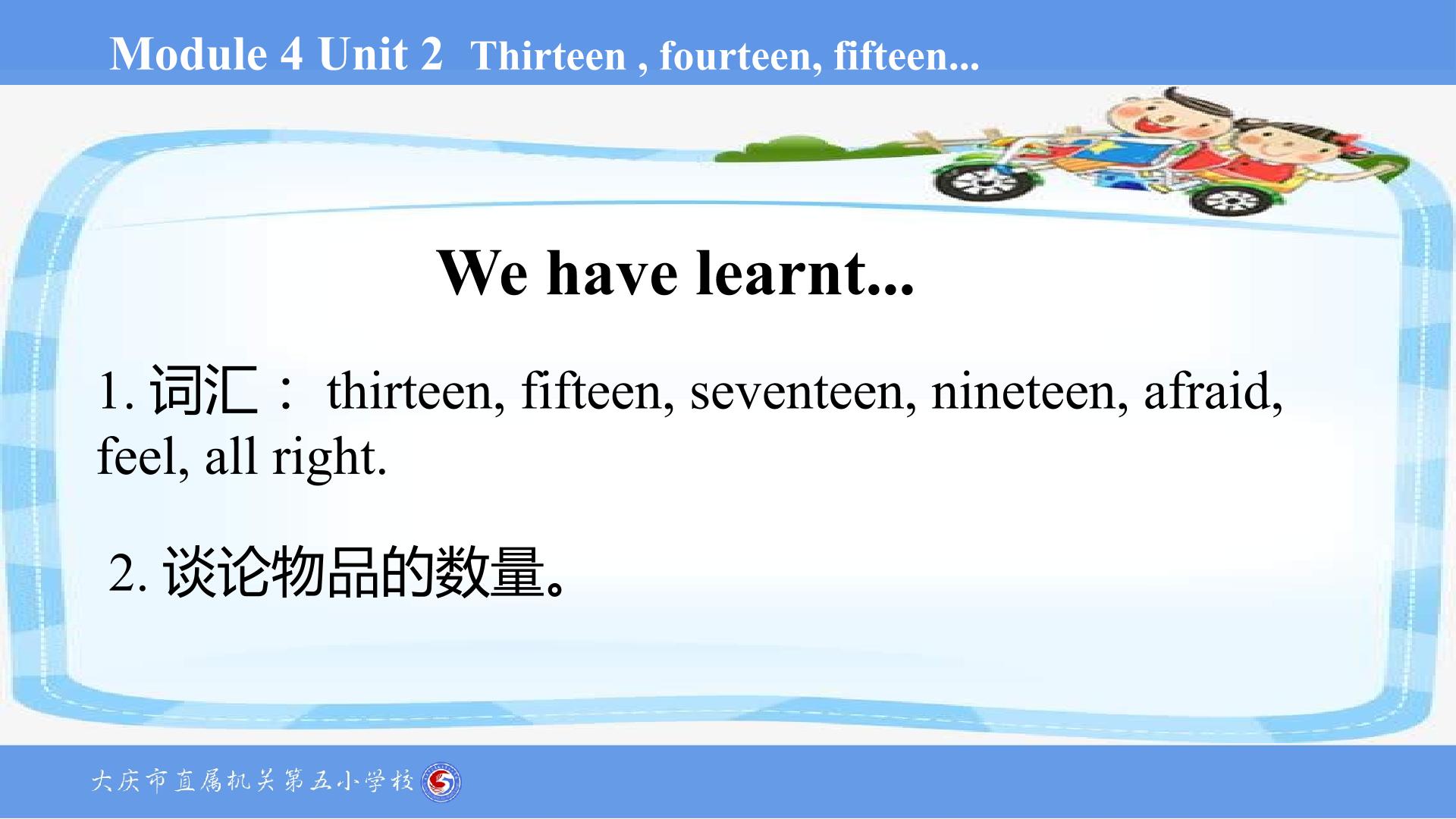 Module 4 Unit 2 Thirteen , fourteen, fifteen...

We have learnt...

1. 词汇： thirteen, fifteen, seventeen, nineteen, afraid, feel, all right.

2. 谈论物品的数量。

大庆市直属机关第五小学校